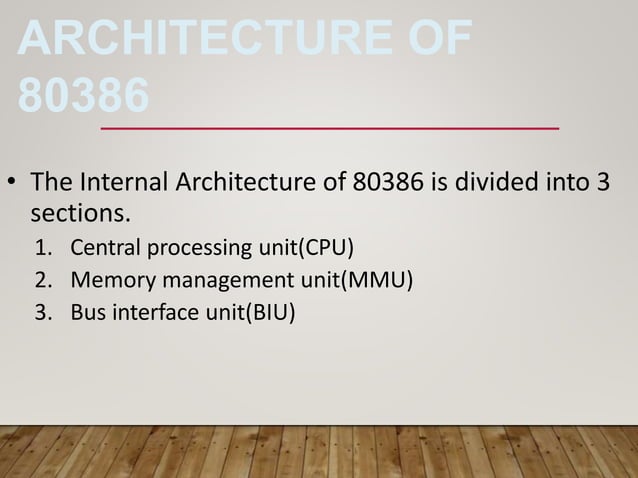 ARCHITECTURE OF 80386

• The Internal Architecture of 80386 is divided into 3 sections.

1. Central processing unit(CPU)
2. Memory management unit(MMU)
3. Bus interface unit(BIU)